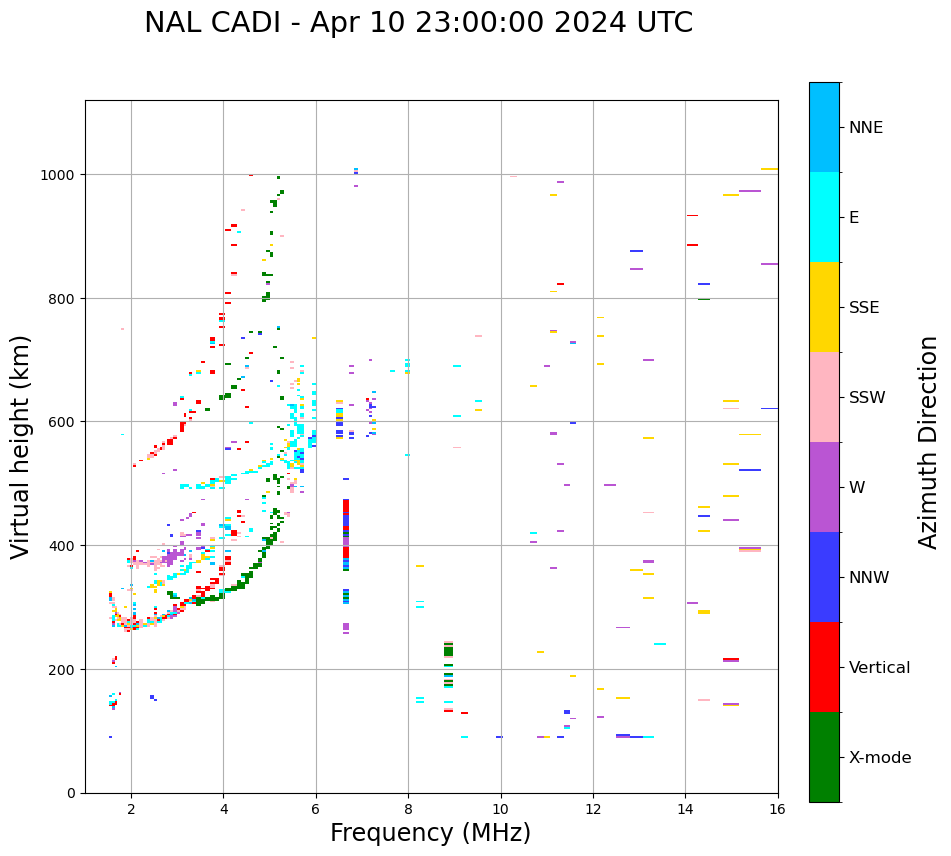 NAL CADI - Apr 10 23:00:00 2024 UTC

Virtual height (km)

1000
800
600
400
200
0

2
4
6
8
10
12
14
16

Frequency (MHz)

NNE
E
SSE
SSW
W
NNW
Vertical
X-mode

Azimuth Direction